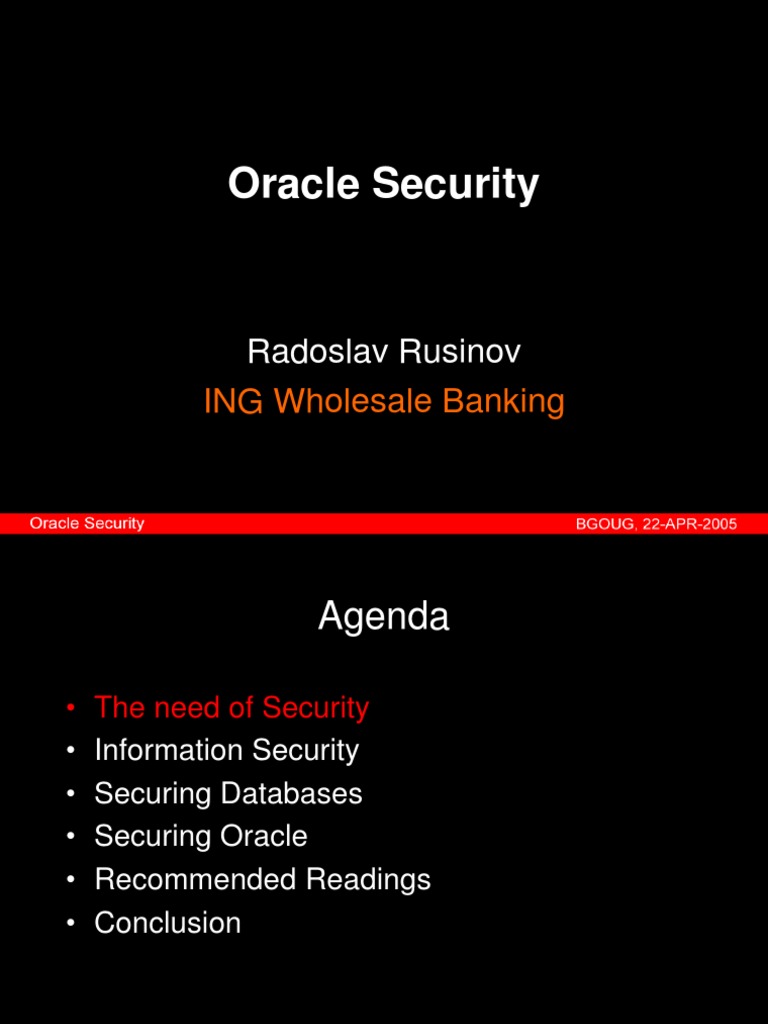 Oracle Security

Radoslav Rusinov
ING Wholesale Banking

Oracle Security BGOUG, 22-APR-2005

Agenda

• The need of Security
• Information Security
• Securing Databases
• Securing Oracle
• Recommended Readings
• Conclusion